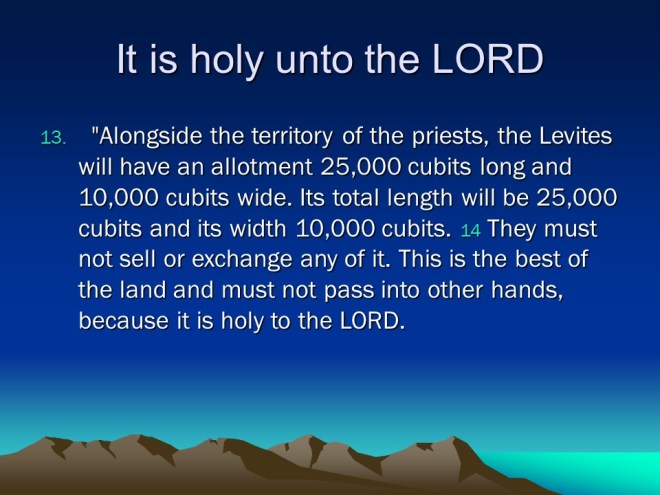 It is holy unto the LORD

13. "Alongside the territory of the priests, the Levites will have an allotment 25,000 cubits long and 10,000 cubits wide. Its total length will be 25,000 cubits and its width 10,000 cubits. 14 They must not sell or exchange any of it. This is the best of the land and must not pass into other hands, because it is holy to the LORD.